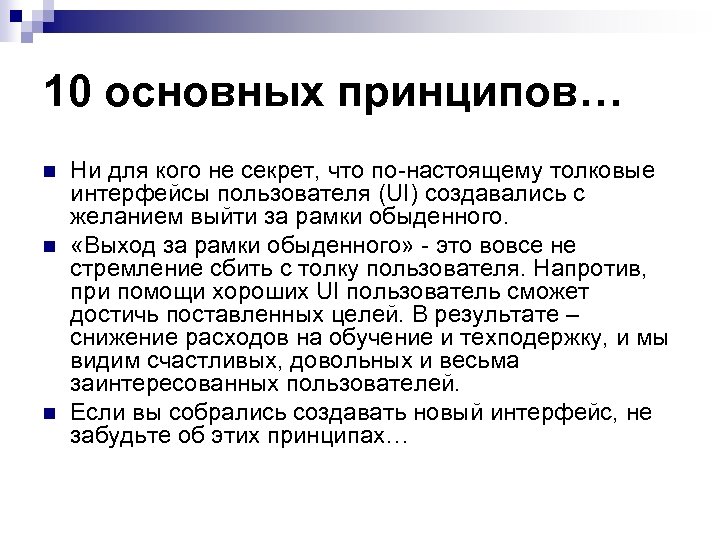 10 основных принципов…

Ни для кого не секрет, что по-настоящему толковые интерфейсы пользователя (UI) создавались с желанием выйти за рамки обыденного.

«Выход за рамки обыденного» - это вовсе не стремление сбить с толку пользователя. Напротив, при помощи хороших UI пользователь сможет достичь поставленных целей. В результате – снижение расходов на обучение и техподержку, и мы видим счастливых, довольных и весьма заинтересованных пользователей.

Если вы собрались создавать новый интерфейс, не забудьте об этих принципах…